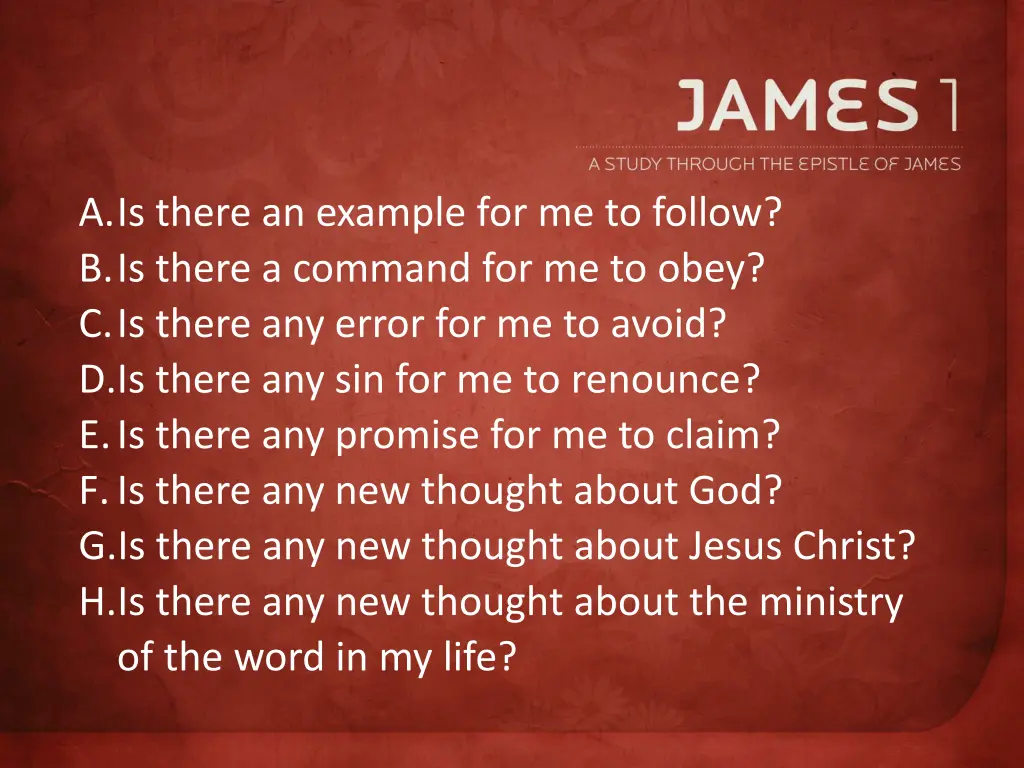 JAMES 1
A STUDY THROUGH THE EPISTLE OF JAMES

A. Is there an example for me to follow?
B. Is there a command for me to obey?
C. Is there any error for me to avoid?
D. Is there any sin for me to renounce?
E. Is there any promise for me to claim?
F. Is there any new thought about God?
G. Is there any new thought about Jesus Christ?
H. Is there any new thought about the ministry of the word in my life?